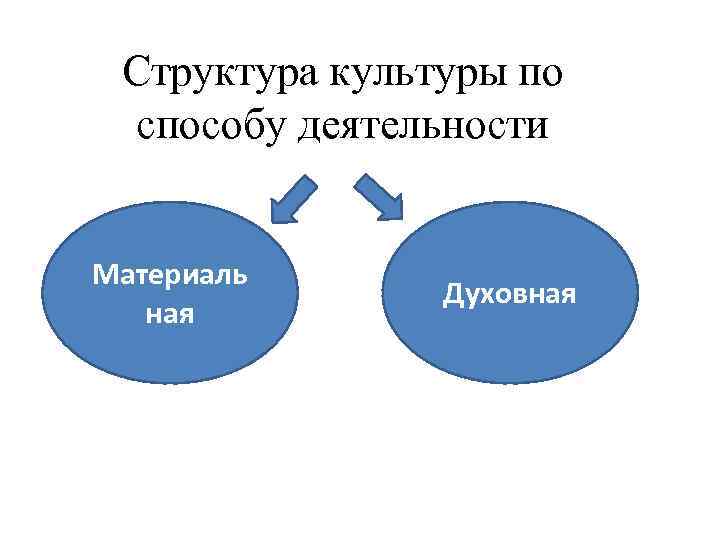 Структура культуры по способу деятельности

Материаль ная

Духовная